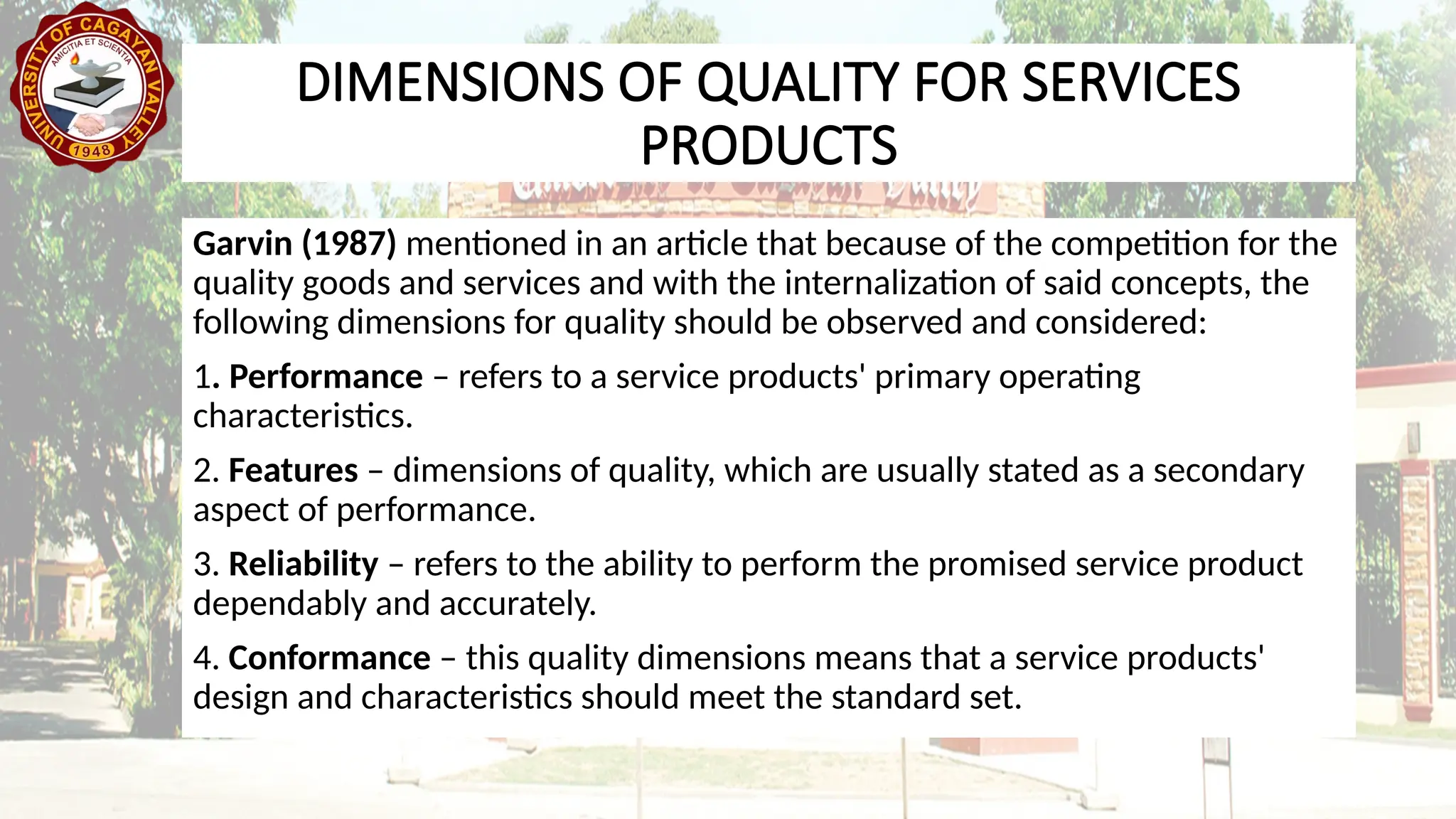 UNIVERSITY OF CAGAYAN VALLEY
AMICITIA ET SCIENTIA
1948

DIMENSIONS OF QUALITY FOR SERVICES PRODUCTS

Garvin (1987) mentioned in an article that because of the competition for the quality goods and services and with the internalization of said concepts, the following dimensions for quality should be observed and considered:

1. Performance – refers to a service products' primary operating characteristics.

2. Features – dimensions of quality, which are usually stated as a secondary aspect of performance.

3. Reliability – refers to the ability to perform the promised service product dependably and accurately.

4. Conformance – this quality dimensions means that a service products' design and characteristics should meet the standard set.